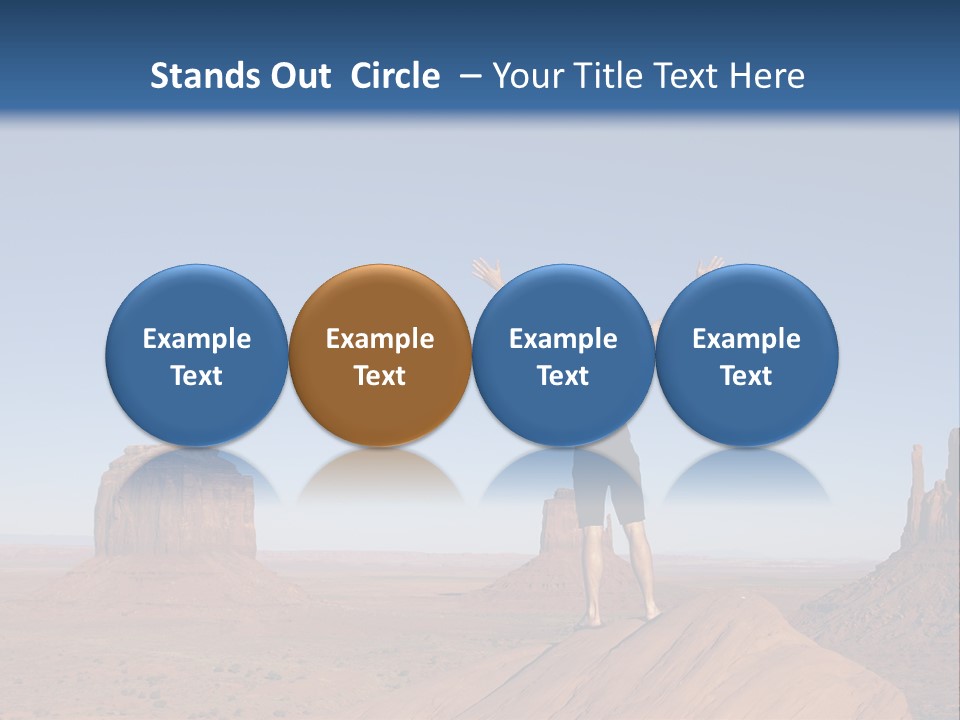 Stands Out Circle – Your Title Text Here

Example Text

Example Text

Example Text

Example Text